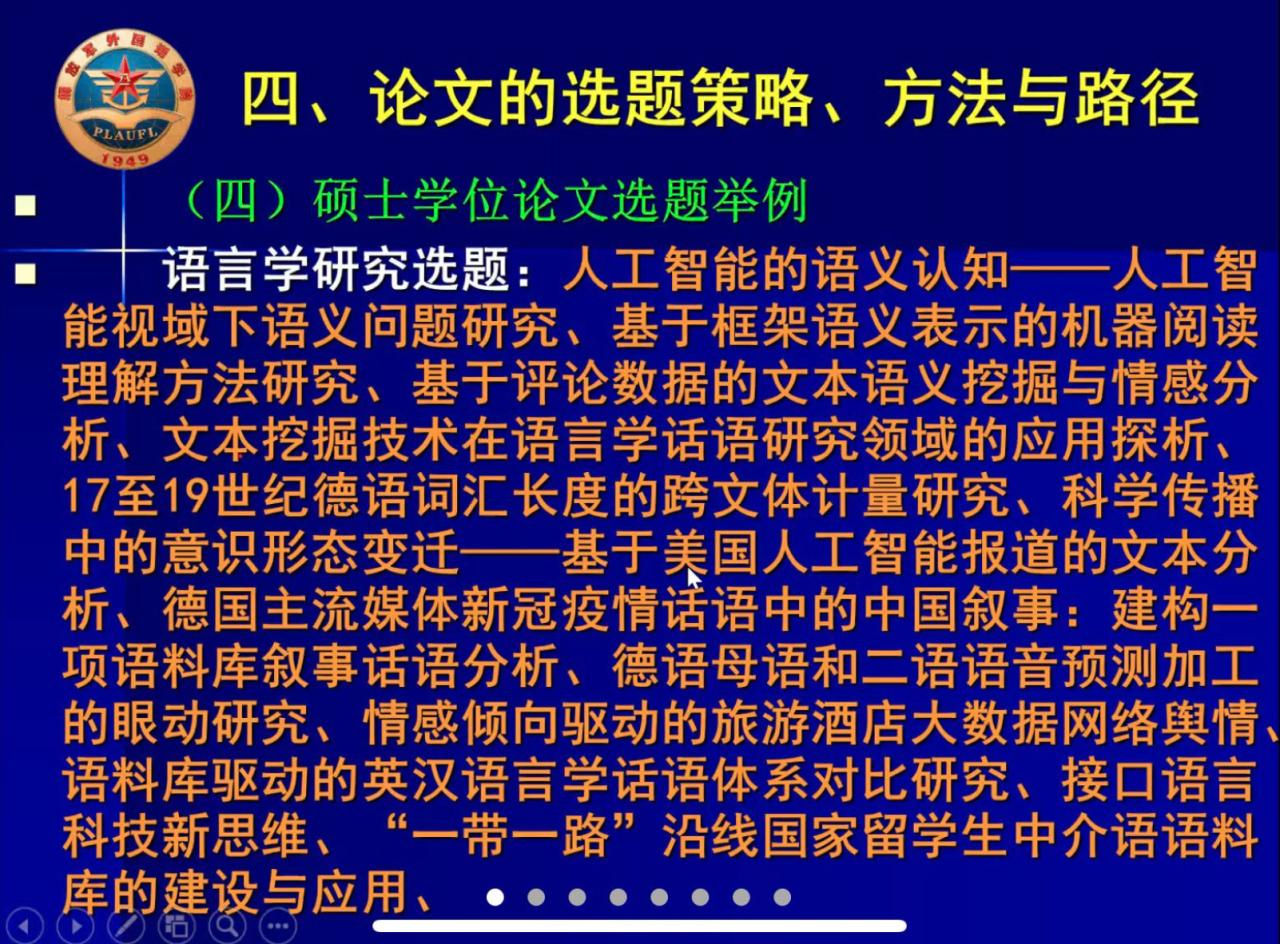 PLAUFL
1949

四、论文的选题策略、方法与路径

（四）硕士学位论文选题举例

语言学研究选题：人工智能的语义认知——人工智能视域下语义问题研究、基于框架语义表示的机器阅读理解方法研究、基于评论数据的文本语义挖掘与情感分析、文本挖掘技术在语言学话语研究领域的应用探析、17至19世纪德语词汇长度的跨文体计量研究、科学传播中的意识形态变迁——基于美国人工智能报道的文本分析、德国主流媒体新冠疫情话语中的中国叙事：建构一项语料库叙事话语分析、德语母语和二语语音预测加工的眼动研究、情感倾向驱动的旅游酒店大数据网络舆情、语料库驱动的英汉语言学话语体系对比研究、接口语言科技新思维、“一带一路”沿线国家留学生中介语语料库的建设与应用、